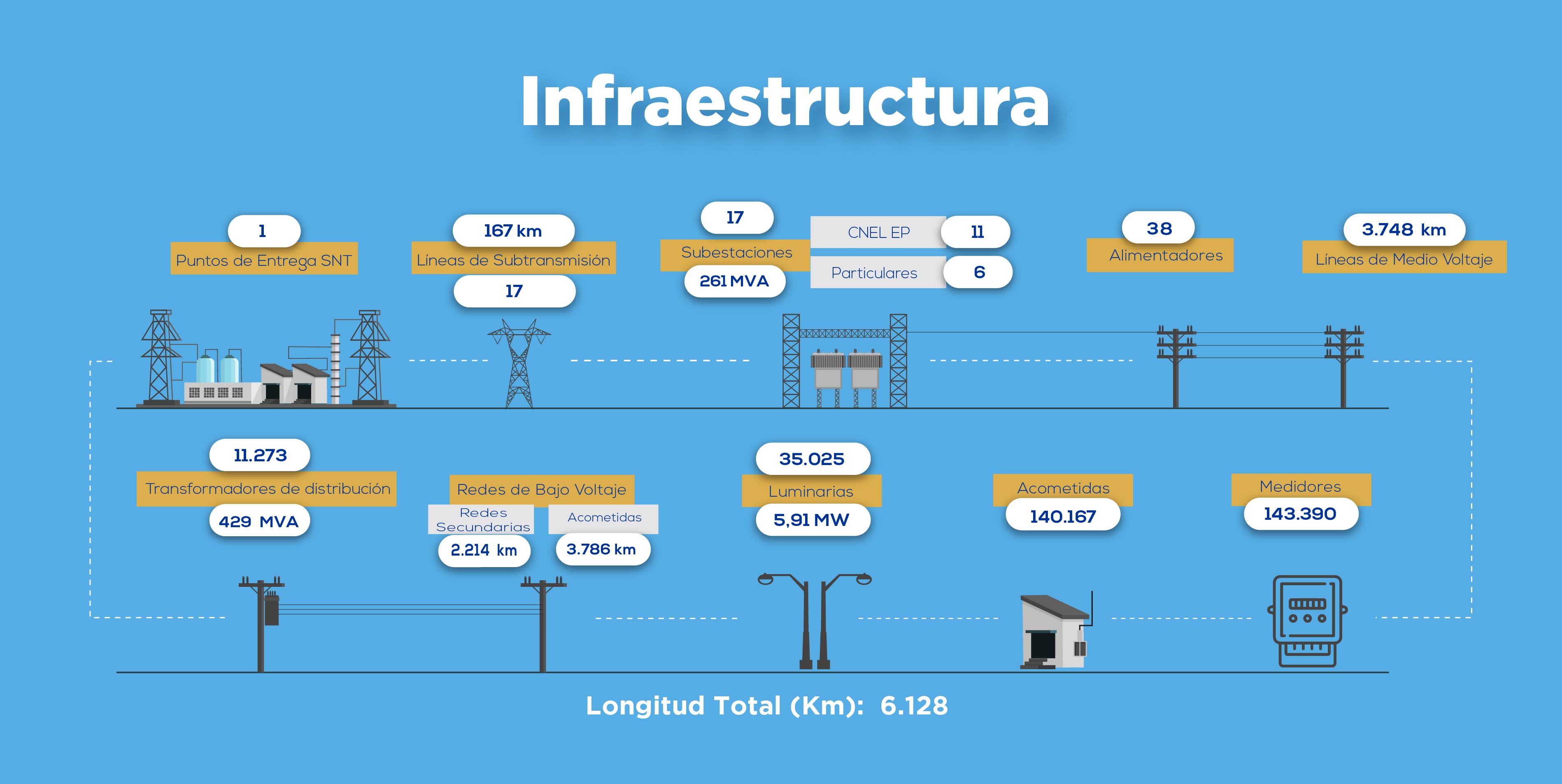 Infraestructura

1
Puntos de Entrega SNT

167 km
Líneas de Subtransmisión
17

17
Subestaciones
261 MVA

CNEL EP 11
Particulares 6

38
Alimentadores

3.748 km
Líneas de Medio Voltaje

11.273
Transformadores de distribución
429 MVA

Redes de Bajo Voltaje
Redes Secundarias
2.214 km
Acometidas
3.786 km

35.025
Luminarias
5,91 MW

Acometidas
140.167

Medidores
143.390

Longitud Total (Km): 6.128